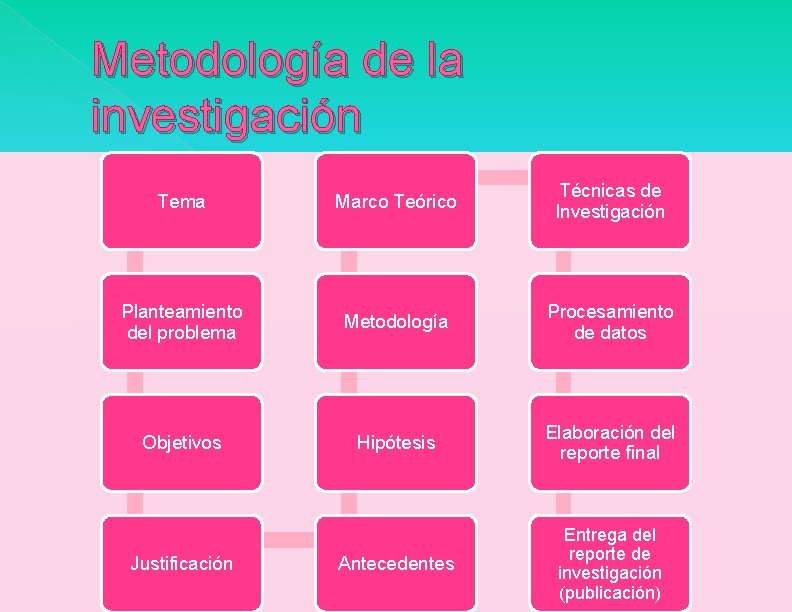 Metodología de la investigación

Tema

Planteamiento del problema

Objetivos

Justificación

Antecedentes

Hipótesis

Metodología

Marco Teórico

Técnicas de Investigación

Procesamiento de datos

Elaboración del reporte final

Entrega del reporte de investigación (publicación)